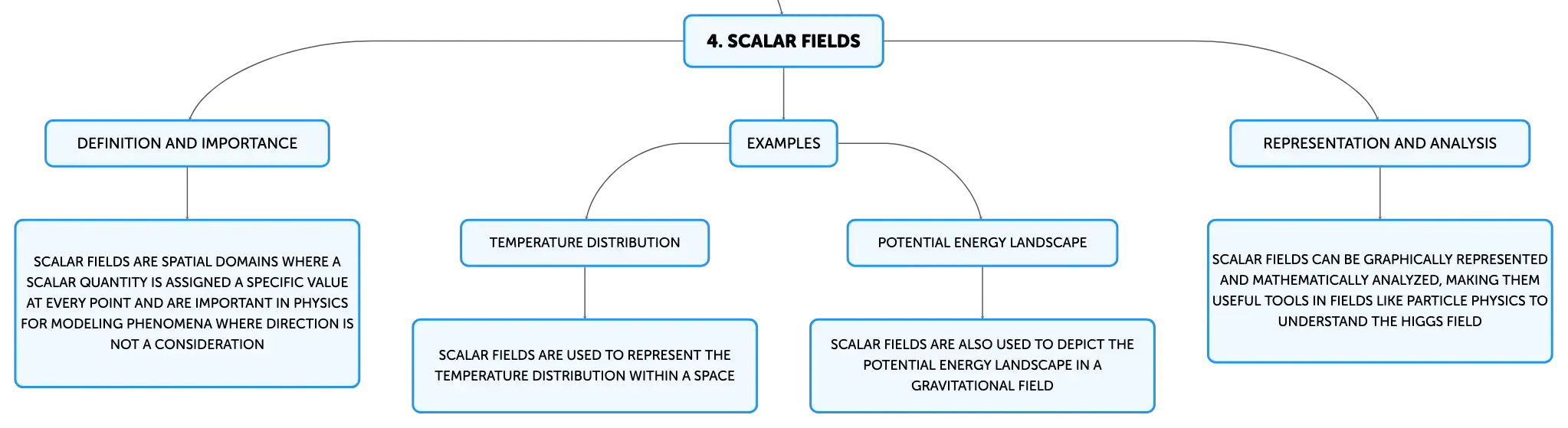 4. SCALAR FIELDS

DEFINITION AND IMPORTANCE

SCALAR FIELDS ARE SPATIAL DOMAINS WHERE A SCALAR QUANTITY IS ASSIGNED A SPECIFIC VALUE AT EVERY POINT AND ARE IMPORTANT IN PHYSICS FOR MODELING PHENOMENA WHERE DIRECTION IS NOT A CONSIDERATION

EXAMPLES

TEMPERATURE DISTRIBUTION

SCALAR FIELDS ARE USED TO REPRESENT THE TEMPERATURE DISTRIBUTION WITHIN A SPACE

POTENTIAL ENERGY LANDSCAPE

SCALAR FIELDS ARE ALSO USED TO DEPICT THE POTENTIAL ENERGY LANDSCAPE IN A GRAVITATIONAL FIELD

REPRESENTATION AND ANALYSIS

SCALAR FIELDS CAN BE GRAPHICALLY REPRESENTED AND MATHEMATICALLY ANALYZED, MAKING THEM USEFUL TOOLS IN FIELDS LIKE PARTICLE PHYSICS TO UNDERSTAND THE HIGGS FIELD